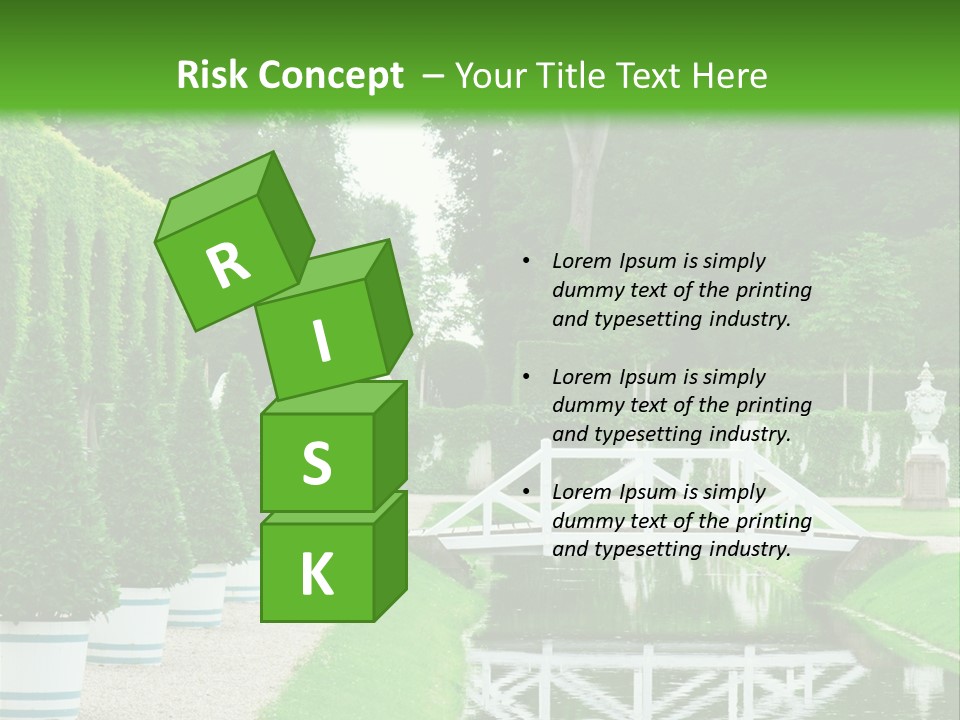 Risk Concept – Your Title Text Here

R
I
S
K

• Lorem Ipsum is simply dummy text of the printing and typesetting industry.

• Lorem Ipsum is simply dummy text of the printing and typesetting industry.

• Lorem Ipsum is simply dummy text of the printing and typesetting industry.